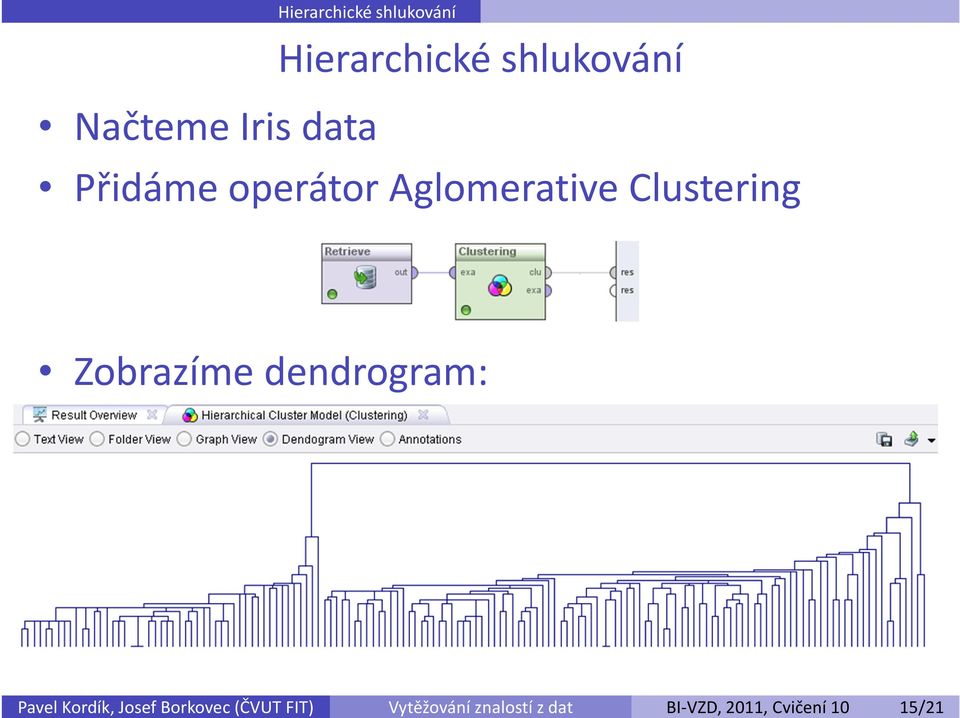 Hierarchické shlukování

Hierarchické shlukování

• Načteme Iris data
• Přidáme operátor Aglomerative Clustering

Retrieve
out
Clustering
exa
clu
exa
res
res

• Zobrazíme dendrogram:

Result Overview
Hierarchical Cluster Model (Clustering)
Text View
Folder View
Graph View
Dendogram View
Annotations

Pavel Kordík, Josef Borkovec (ČVUT FIT)
Vytěžování znalostí z dat
BI-VZD, 2011, Cvičení 10
15/21